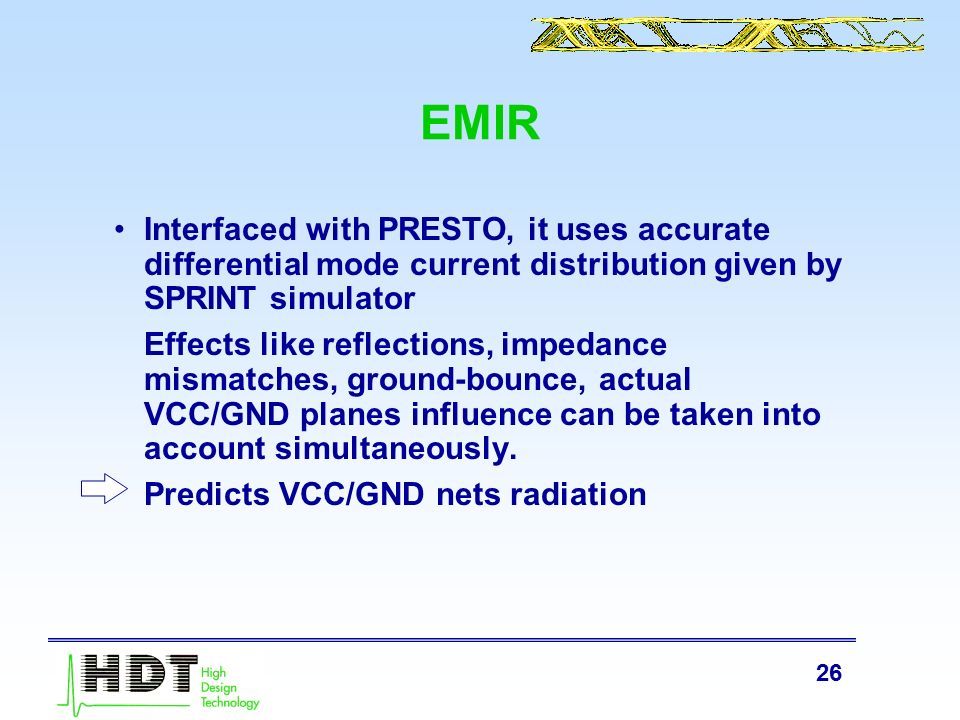 EMIR

• Interfaced with PRESTO, it uses accurate differential mode current distribution given by SPRINT simulator

Effects like reflections, impedance mismatches, ground-bounce, actual VCC/GND planes influence can be taken into account simultaneously.

Predicts VCC/GND nets radiation

HDT High Design Technology

26